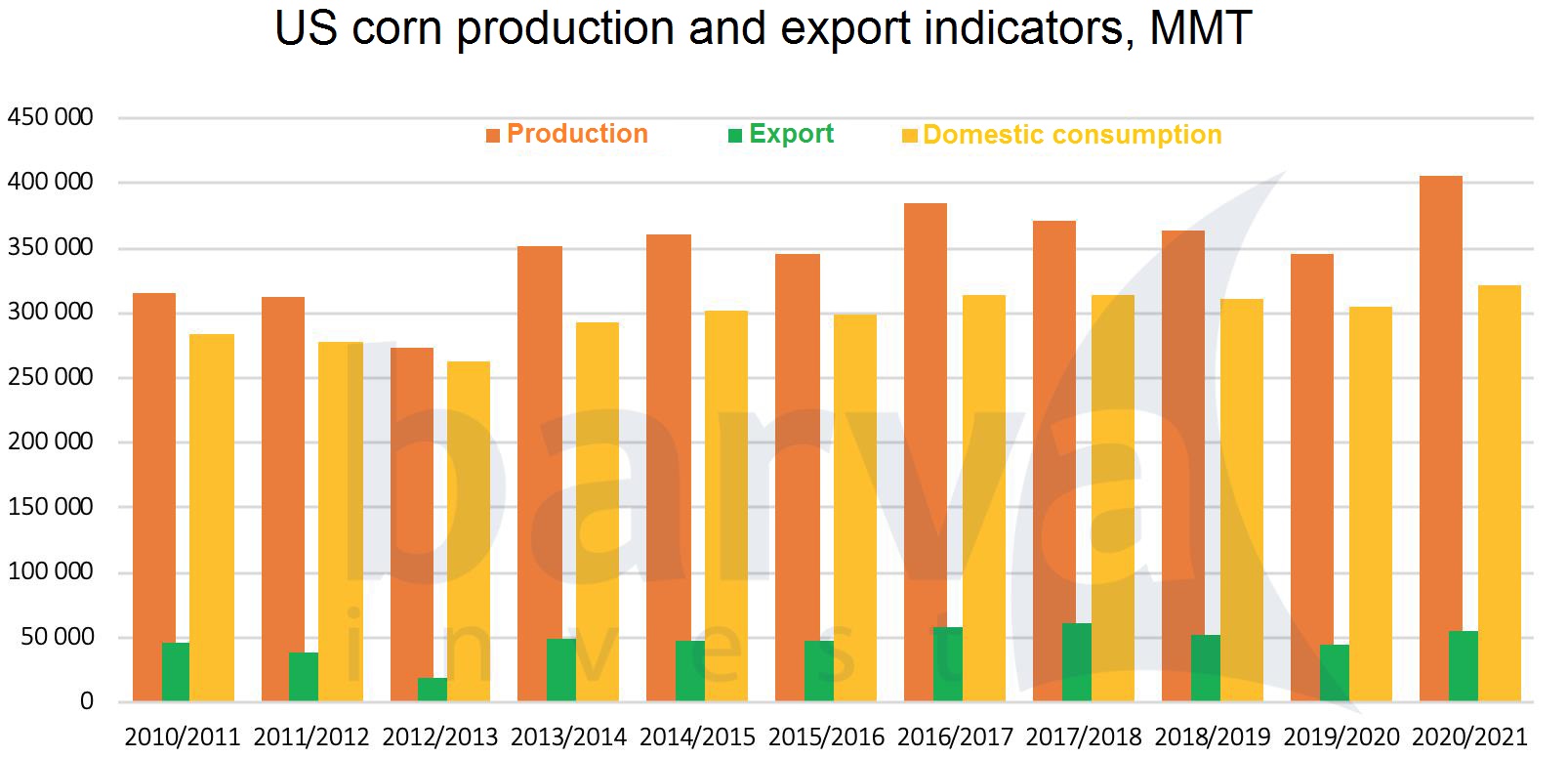 US corn production and export indicators, MMT

Production
Export
Domestic consumption

450 000
400 000
350 000
300 000
250 000
200 000
150 000
100 000
50 000
0

2010/2011 2011/2012 2012/2013 2013/2014 2014/2015 2015/2016 2016/2017 2017/2018 2018/2019 2019/2020 2020/2021

barva
invest